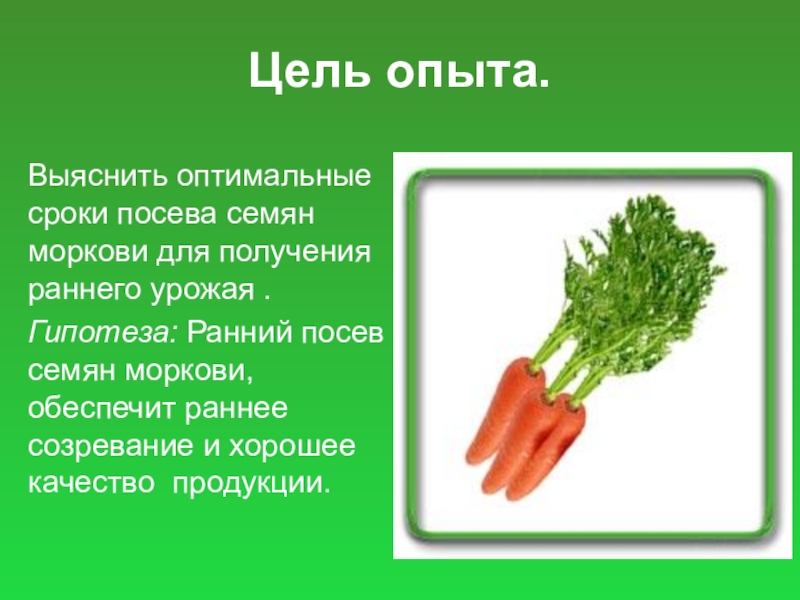 Цель опыта.

Выяснить оптимальные сроки посева семян моркови для получения раннего урожая .

Гипотеза: Ранний посев семян моркови, обеспечит раннее созревание и хорошее качество  продукции.